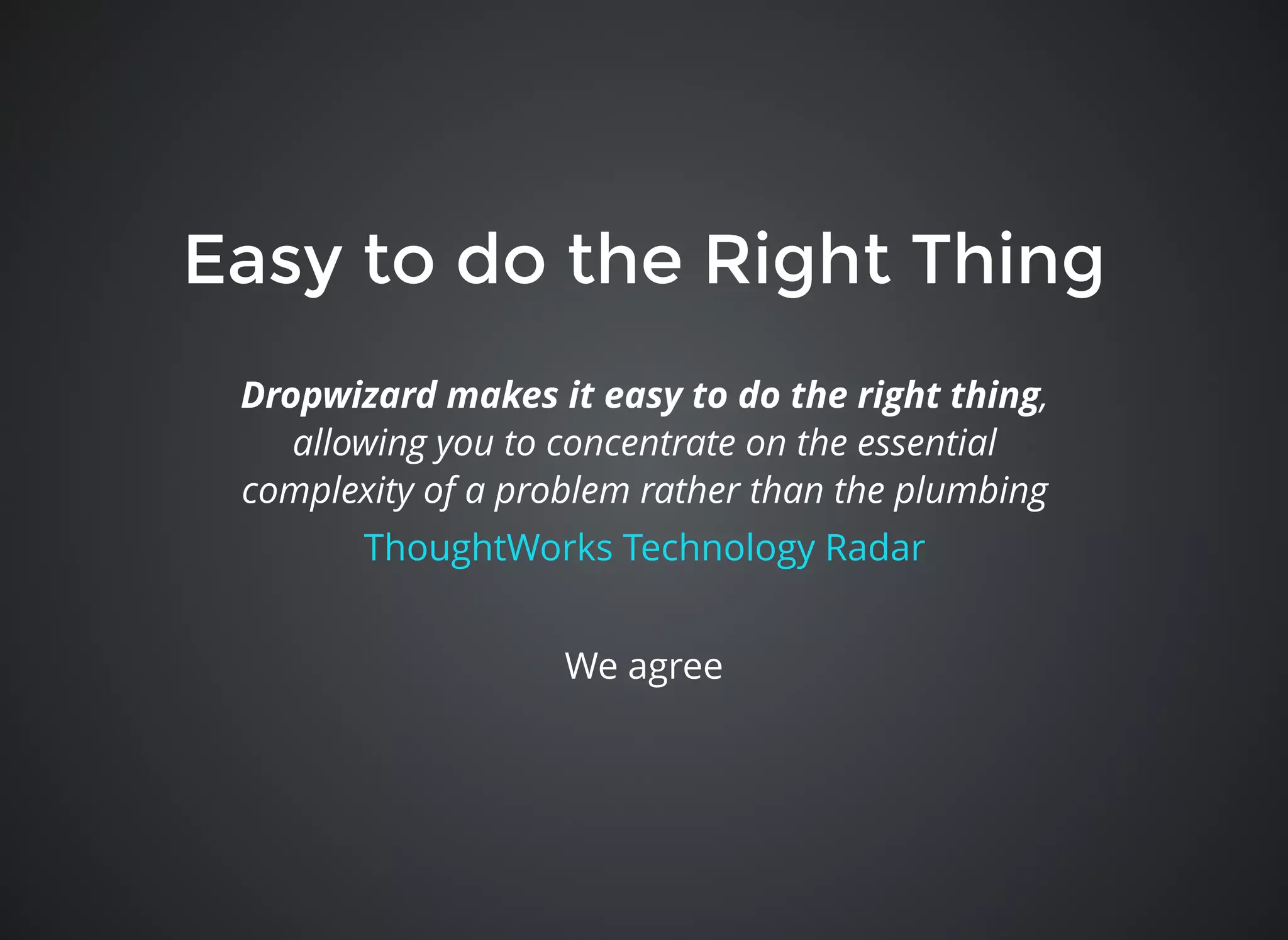 Easy to do the Right Thing

Dropwizard makes it easy to do the right thing, allowing you to concentrate on the essential complexity of a problem rather than the plumbing

ThoughtWorks Technology Radar

We agree